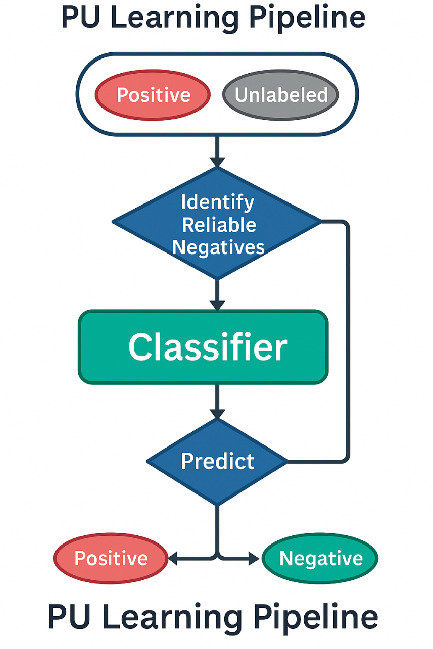 PU Learning Pipeline

Positive

Unlabeled

Identify Reliable Negatives

Classifier

Predict

Positive

Negative

PU Learning Pipeline